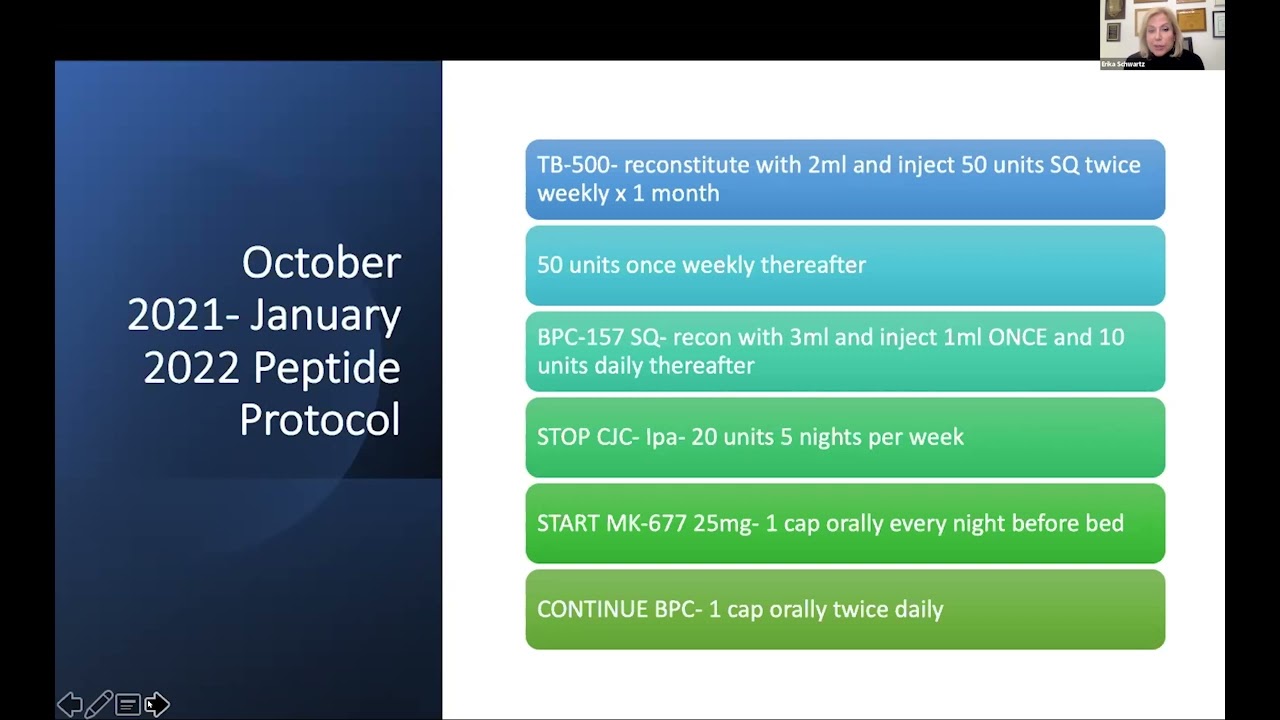 Erika Schwartz

October 2021- January 2022 Peptide Protocol

TB-500- reconstitute with 2ml and inject 50 units SQ twice weekly x 1 month

50 units once weekly thereafter

BPC-157 SQ- recon with 3ml and inject 1ml ONCE and 10 units daily thereafter

STOP CJC- Ipa- 20 units 5 nights per week

START MK-677 25mg- 1 cap orally every night before bed

CONTINUE BPC- 1 cap orally twice daily